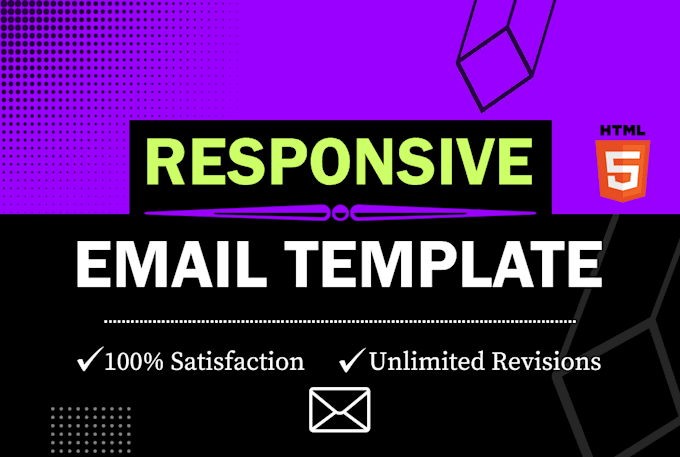 RESPONSIVE

HTML
5

EMAIL TEMPLATE

✓100% Satisfaction ✓Unlimited Revisions